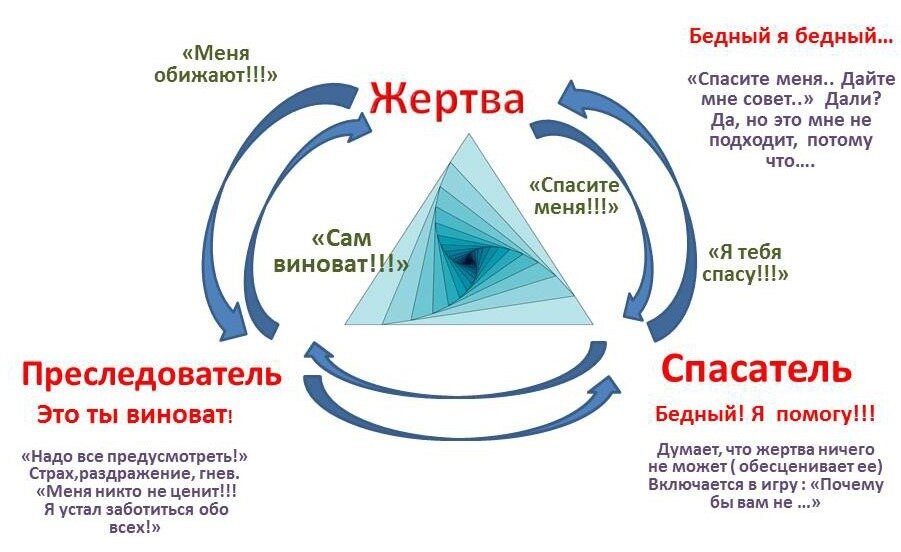 «Меня обижают!!!»

Жертва

Бедный я бедный…

«Спасите меня.. Дайте мне совет..» Дали? Да, но это мне не подходит, потому что….

«Спасите меня!!!»

«Сам виноват!!!»

«Я тебя спасу!!!»

Преследователь

Это ты виноват!

«Надо все предусмотреть!» Страх,раздражение, гнев. «Меня никто не ценит!!! Я устал заботиться обо всех!»

Спасатель

Бедный! Я помогу!!!

Думает, что жертва ничего не может ( обесценивает ее) Включается в игру : «Почему бы вам не …»